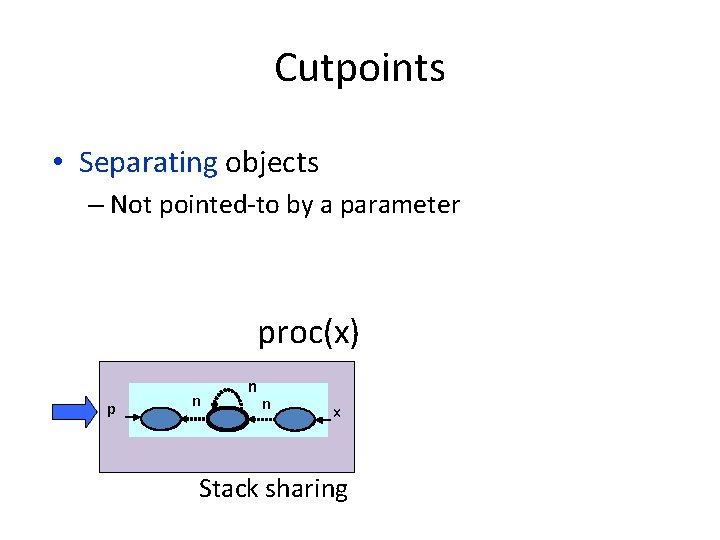 Cutpoints

• Separating objects
– Not pointed-to by a parameter

proc(x)

p
n
n
n
x

Stack sharing